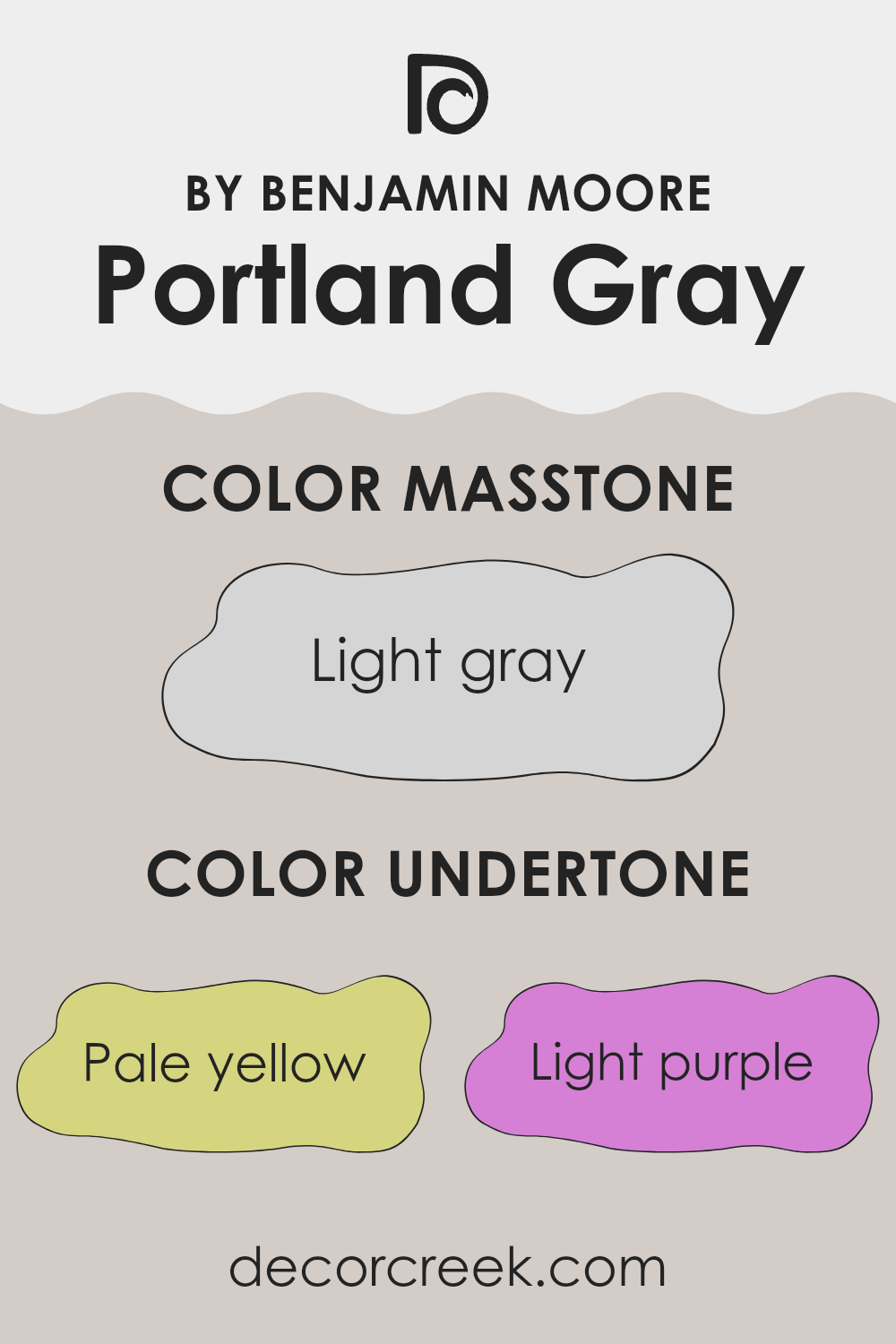 BY BENJAMIN MOORE
Portland Gray

COLOR MASSTONE

Light gray

COLOR UNDERTONE

Pale yellow

Light purple

decorcreek.com